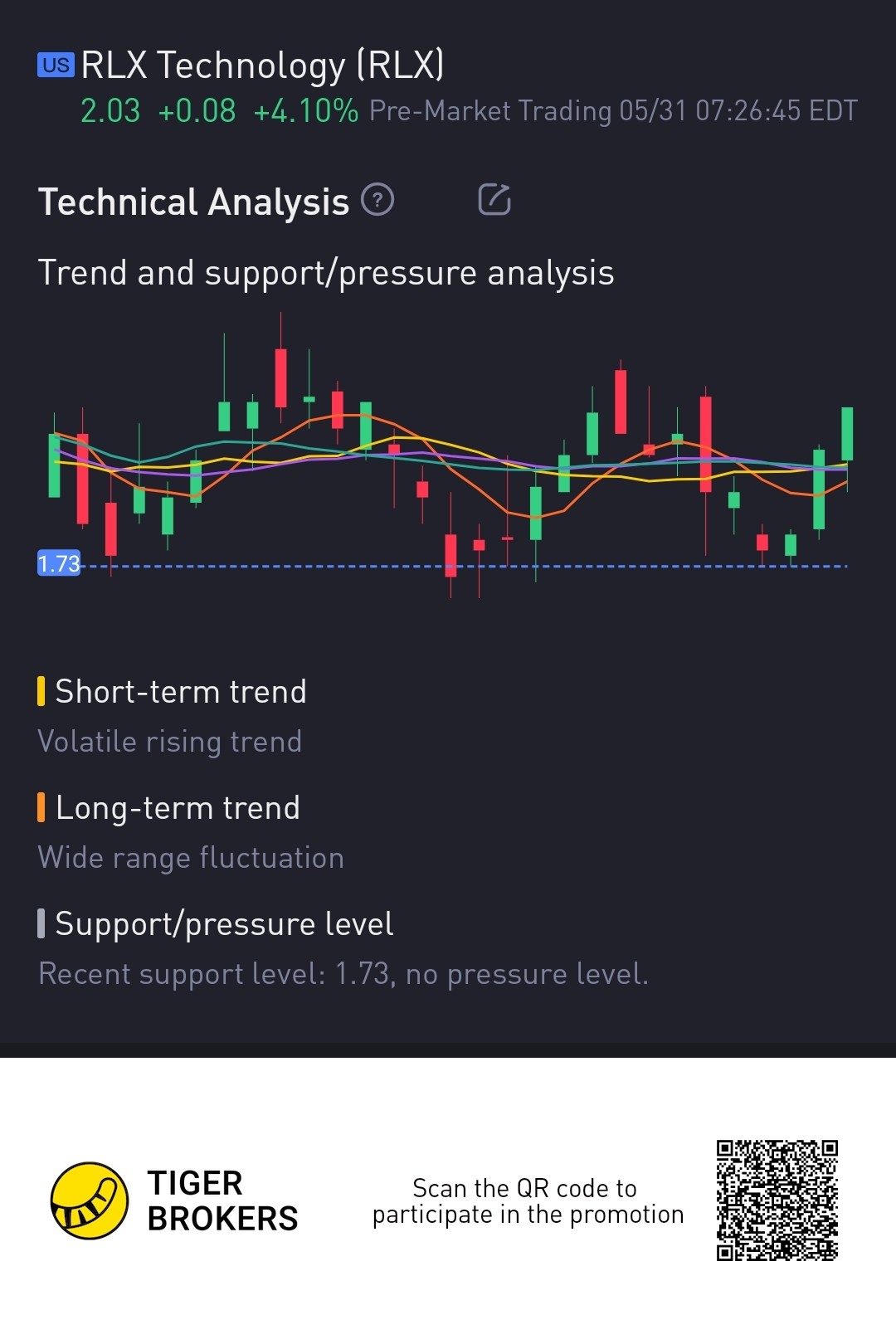 US RLX Technology (RLX)
2.03 +0.08 +4.10% Pre-Market Trading 05/31 07:26:45 EDT

Technical Analysis

Trend and support/pressure analysis

1.73

Short-term trend
Volatile rising trend

Long-term trend
Wide range fluctuation

Support/pressure level
Recent support level: 1.73, no pressure level.

TIGER BROKERS

Scan the QR code to participate in the promotion